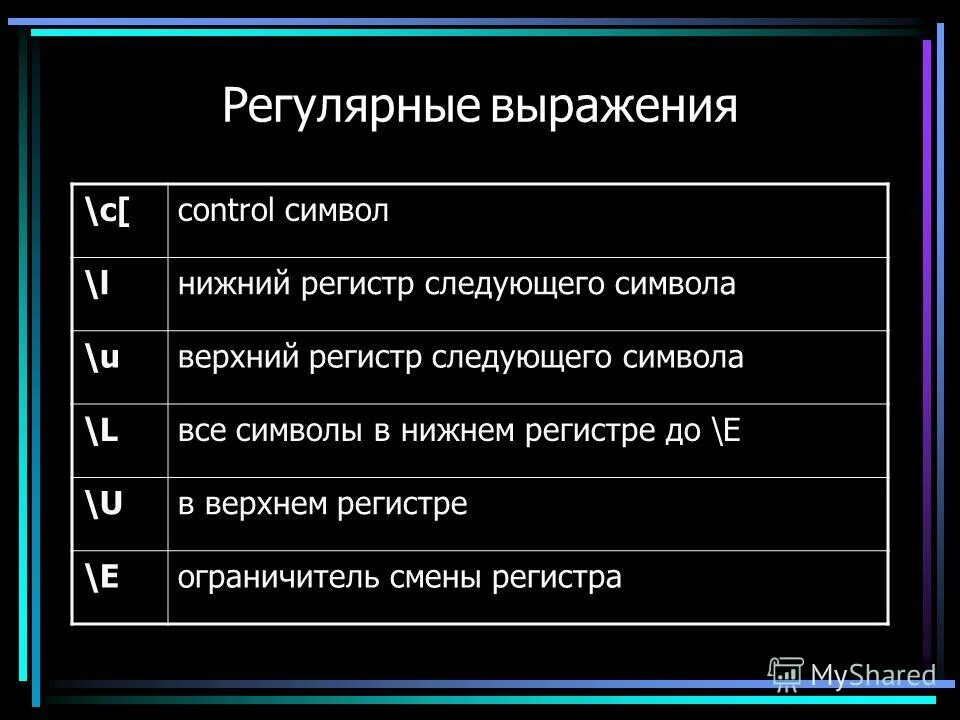 Регулярные выражения

| \c[ | control символ |
|---|---|
| \l | нижний регистр следующего символа |
| \u | верхний регистр следующего символа |
| \L | все символы в нижнем регистре до \E |
| \U | в верхнем регистре |
| \E | ограничитель смены регистра |

MyShared